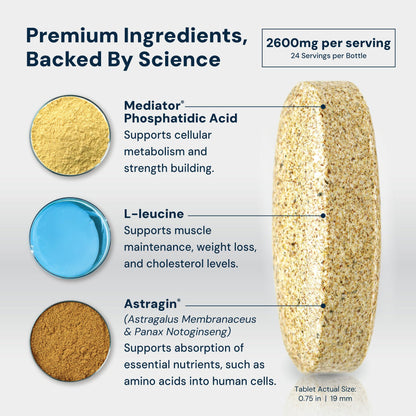 Premium Ingredients, Backed By Science

2600mg per serving
24 Servings per Bottle

Mediator®
Phosphatidic Acid
Supports cellular metabolism and strength building.

L-leucine
Supports muscle maintenance, weight loss, and cholesterol levels.

Astragin®
(Astragalus Membranaceus & Panax Notoginseng)
Supports absorption of essential nutrients, such as amino acids into human cells.

Tablet Actual Size:
0.75 in | 19 mm